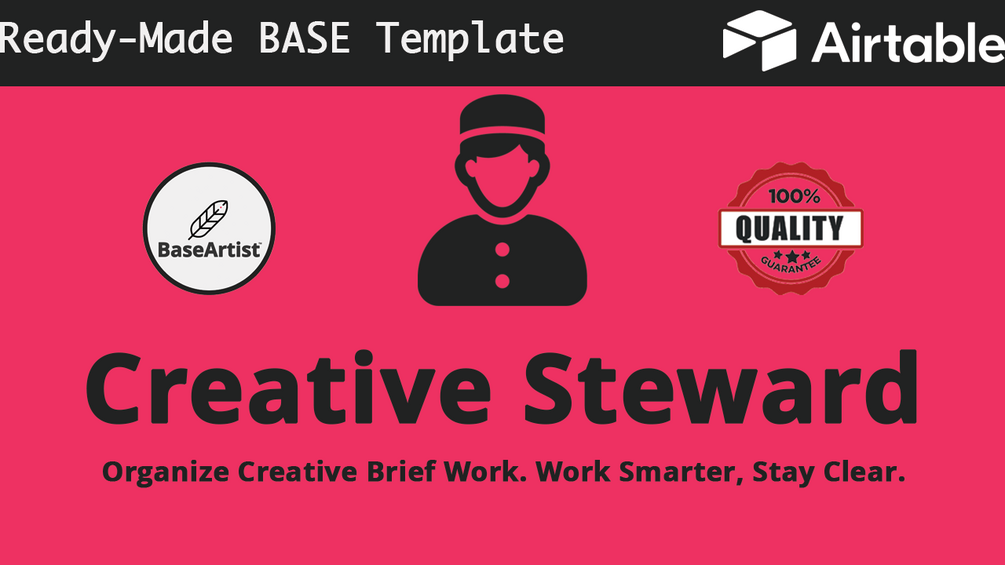 Ready-Made BASE Template

Airtable

BaseArtist™

100%
QUALITY
GUARANTEE

Creative Steward

Organize Creative Brief Work. Work Smarter, Stay Clear.